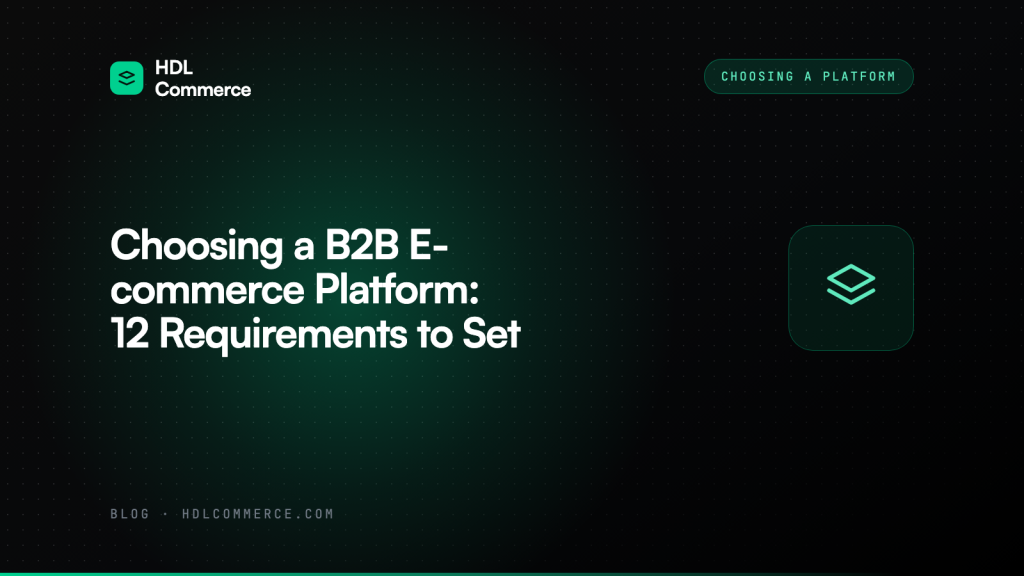 HDL Commerce

CHOOSING A PLATFORM

Choosing a B2B E-commerce Platform: 12 Requirements to Set

BLOG · HDLCOMMERCE.COM